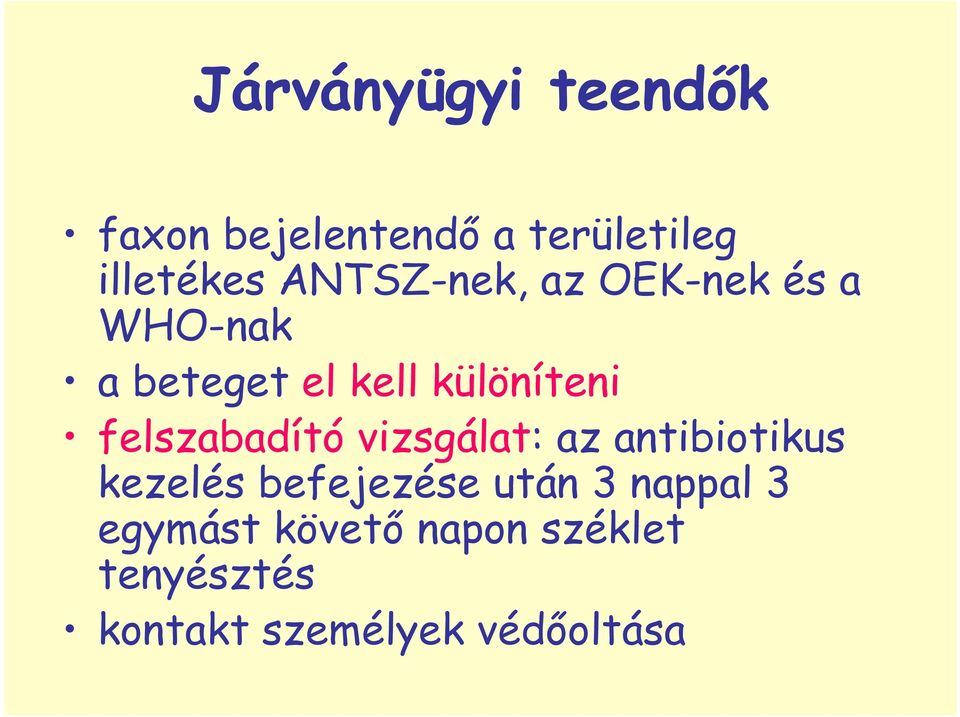 Járványügyi teendők

• faxon bejelentendő a területileg illetékes ANTSZ-nek, az OEK-nek és a WHO-nak
• a beteget el kell különíteni
• felszabadító vizsgálat: az antibiotikus kezelés befejezése után 3 nappal 3 egymást követő napon széklet tenyésztés
• kontakt személyek védőoltása